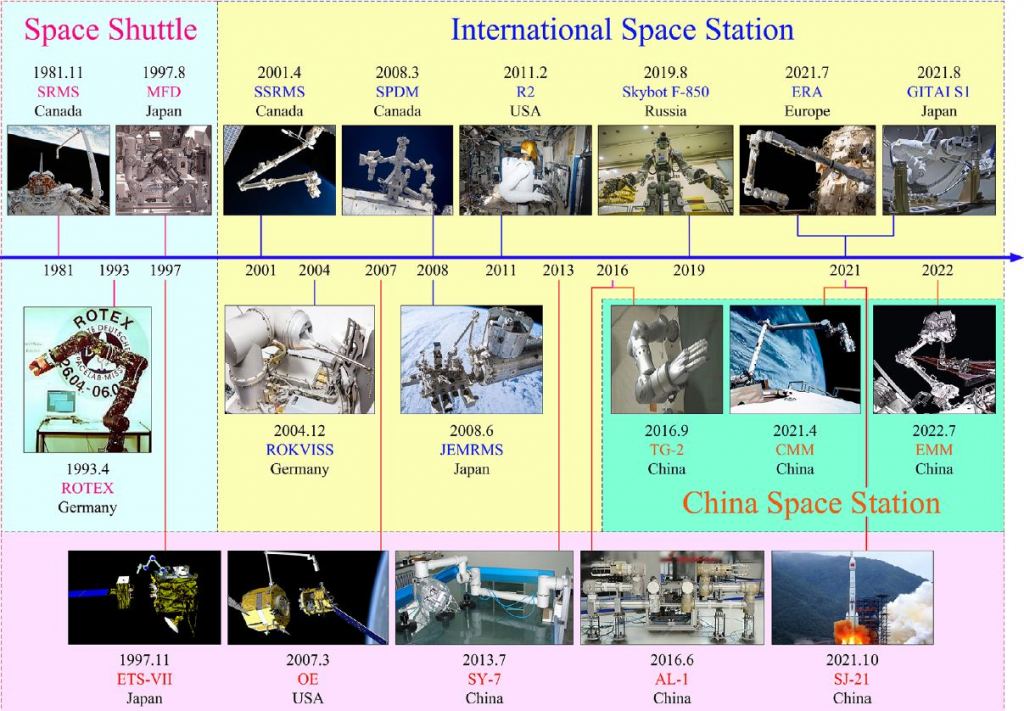 Space Shuttle

International Space Station

1981.11
SRMS
Canada

1997.8
MFD
Japan

2001.4
SSRMS
Canada

2008.3
SPDM
Canada

2011.2
R2
USA

2019.8
Skybot F-850
Russia

2021.7
ERA
Europe

2021.8
GITAI S1
Japan

1981 1993 1997 2001 2004 2007 2008 2011 2013 2016 2019 2021 2022

ROTEX
1993.4
ROTEX
Germany

2004.12
ROKVISS
Germany

2008.6
JEMRMS
Japan

2016.9
TG-2
China

2021.4
CMM
China

2022.7
EMM
China

China Space Station

1997.11
ETS-VII
Japan

2007.3
OE
USA

2013.7
SY-7
China

2016.6
AL-1
China

2021.10
SJ-21
China